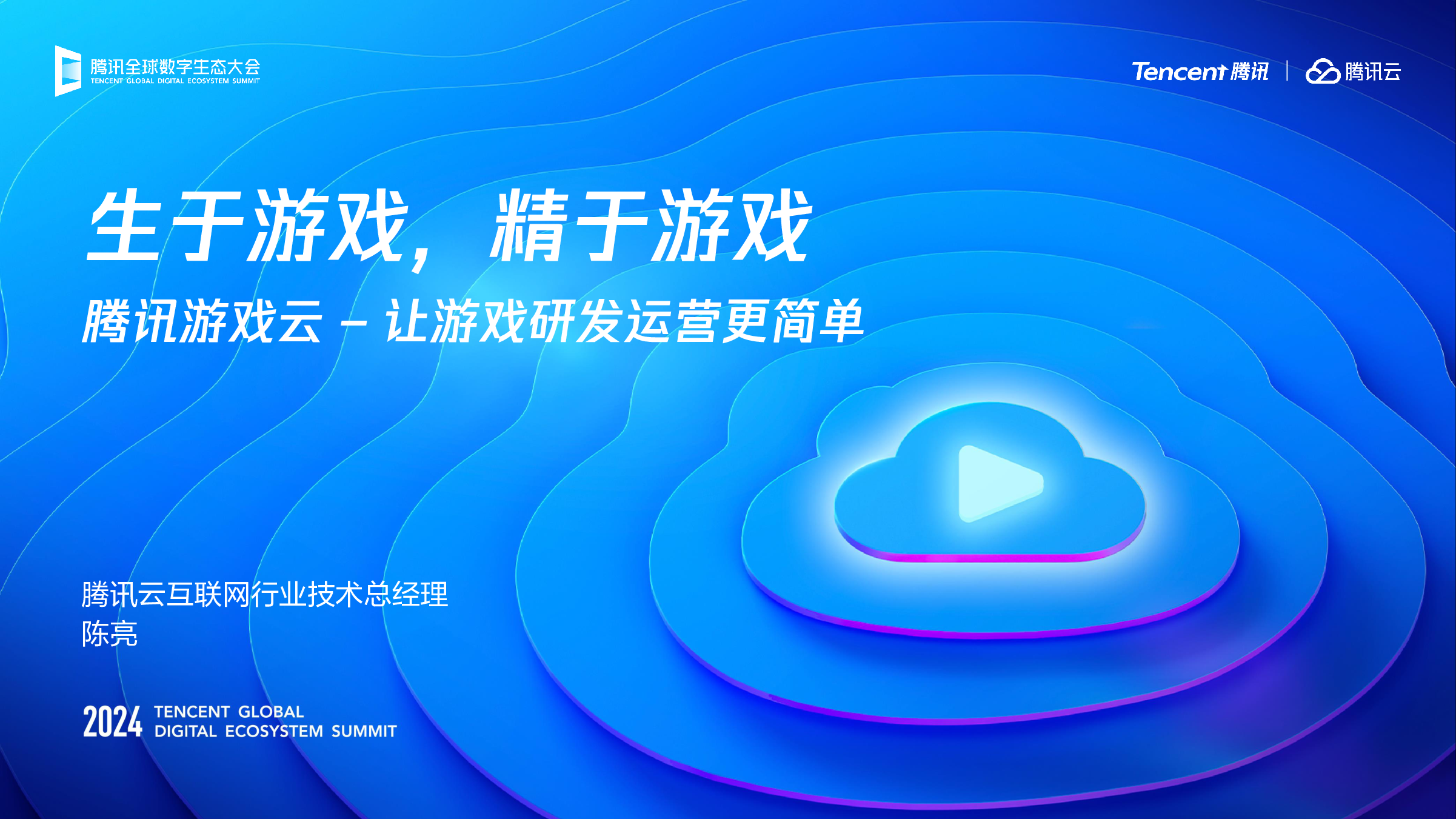 腾讯全球数字生态大会
TENCENT GLOBAL DIGITAL ECOSYSTEM SUMMIT

Tencent 腾讯 | 腾讯云

生于游戏，精于游戏

腾讯游戏云 – 让游戏研发运营更简单

腾讯云互联网行业技术总经理
陈亮

2024 TENCENT GLOBAL DIGITAL ECOSYSTEM SUMMIT